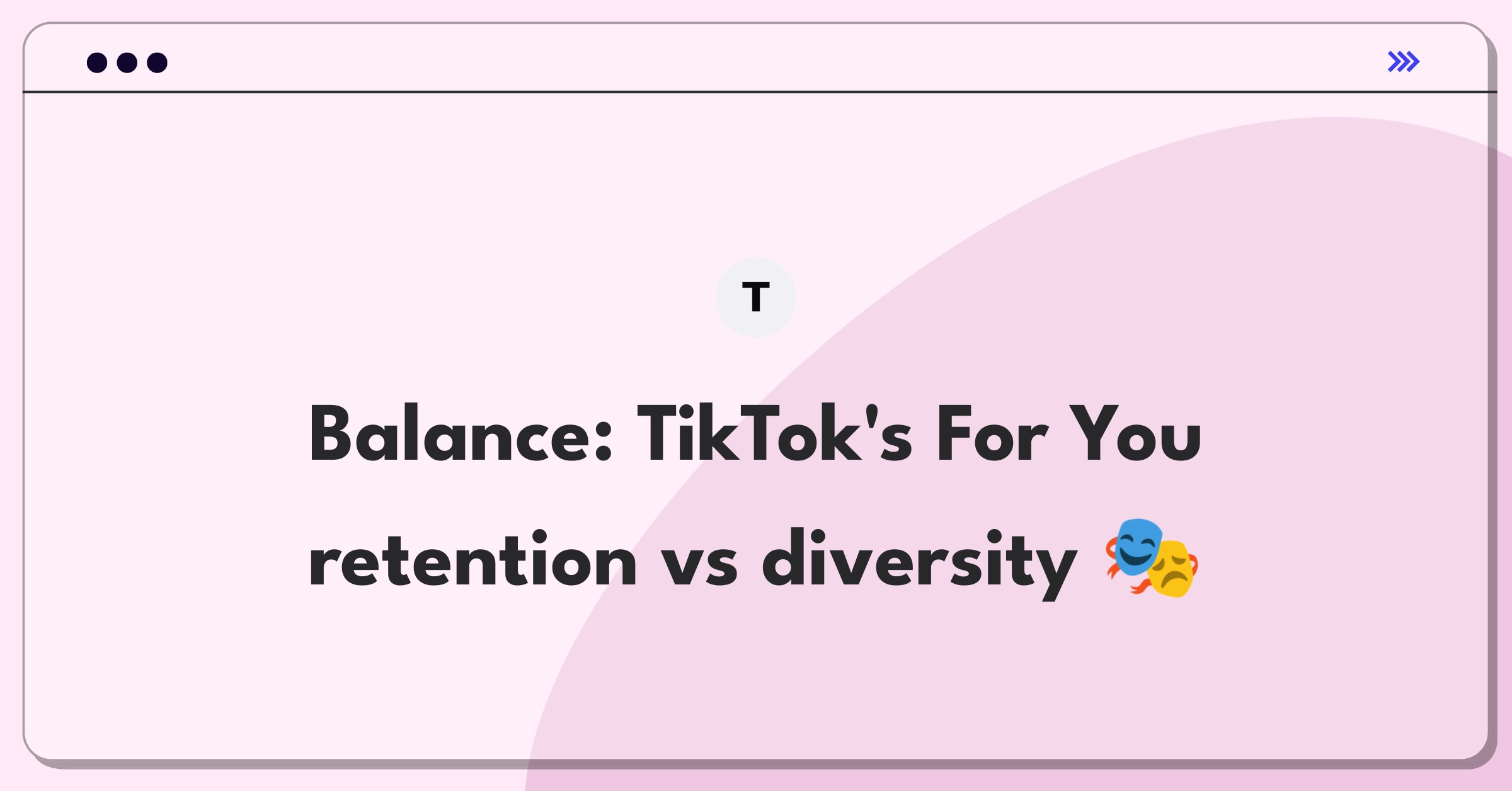 T

Balance: TikTok's For You retention vs diversity 🎭